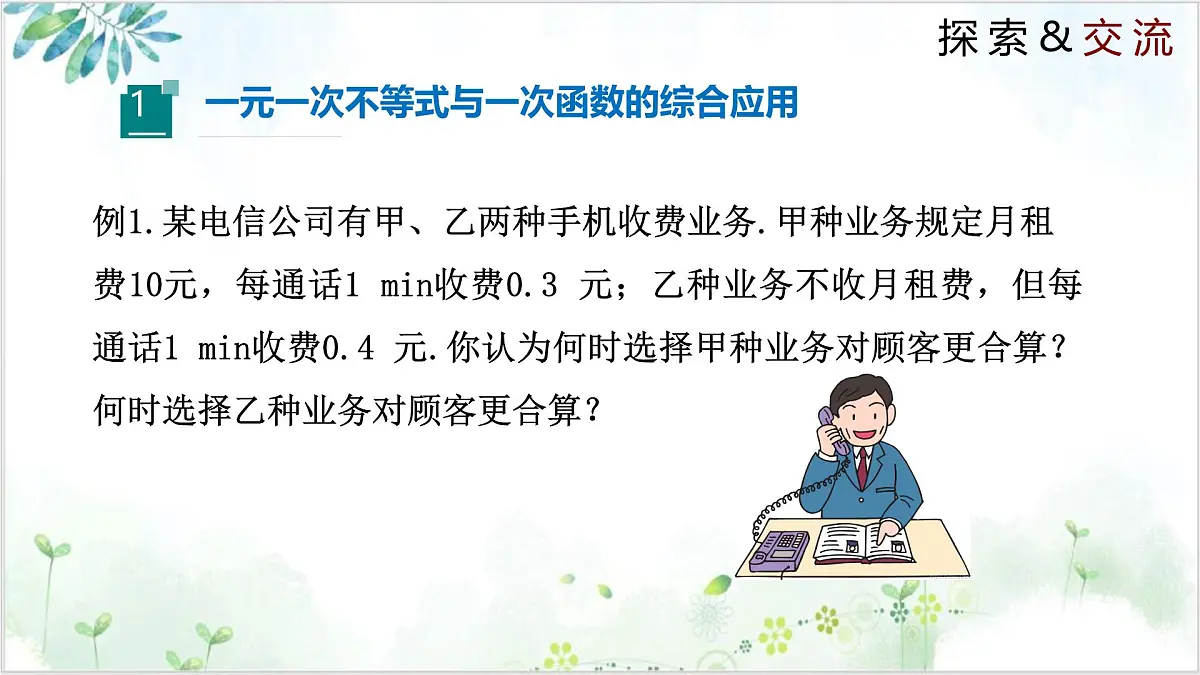 探索＆交流

1 一元一次不等式与一次函数的综合应用

例1.某电信公司有甲、乙两种手机收费业务.甲种业务规定月租费10元，每通话1 min收费0.3 元；乙种业务不收月租费，但每通话1 min收费0.4 元.你认为何时选择甲种业务对顾客更合算？何时选择乙种业务对顾客更合算？